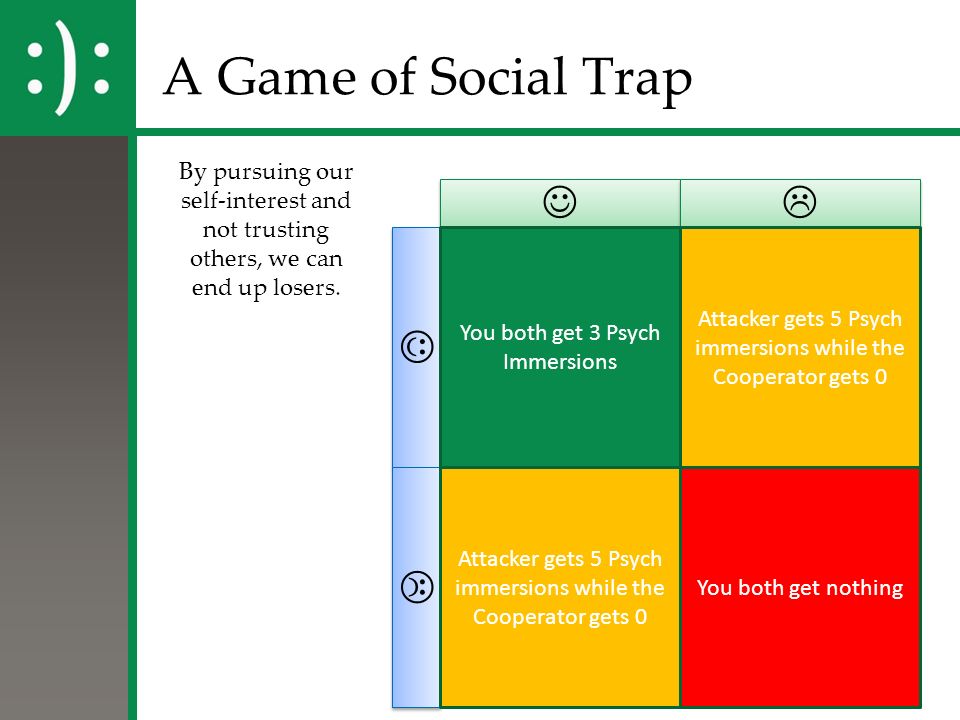 :):

A Game of Social Trap

By pursuing our self-interest and not trusting others, we can end up losers.

| | ☺ | ☹ |
|---|---|---|
| ☺ | You both get 3 Psych Immersions | Attacker gets 5 Psych immersions while the Cooperator gets 0 |
| ☹ | Attacker gets 5 Psych immersions while the Cooperator gets 0 | You both get nothing |